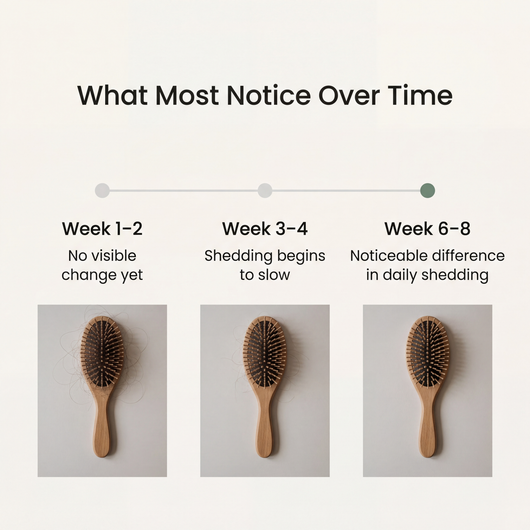 What Most Notice Over Time

Week 1–2
No visible change yet

Week 3–4
Shedding begins to slow

Week 6–8
Noticeable difference in daily shedding